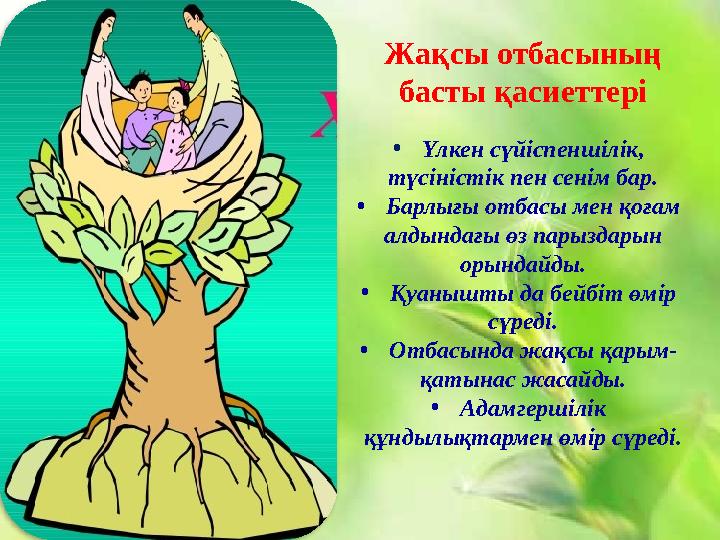 Жақсы отбасының басты қасиеттері

• Үлкен сүйіспеншілік, түсіністік пен сенім бар.
• Барлығы отбасы мен қоғам алдындағы өз парыздарын орындайды.
• Қуанышты да бейбіт өмір сүреді.
• Отбасында жақсы қарым-қатынас жасайды.
• Адамгершілік құндылықтармен өмір сүреді.